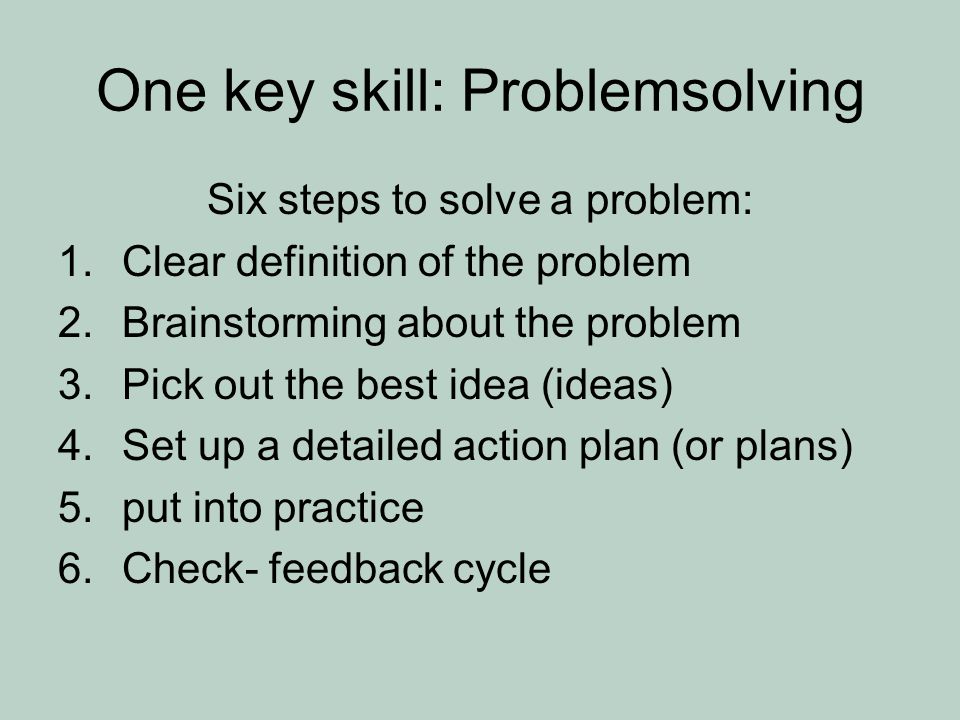 One key skill: Problemsolving

Six steps to solve a problem:

1. Clear definition of the problem
2. Brainstorming about the problem
3. Pick out the best idea (ideas)
4. Set up a detailed action plan (or plans)
5. put into practice
6. Check- feedback cycle